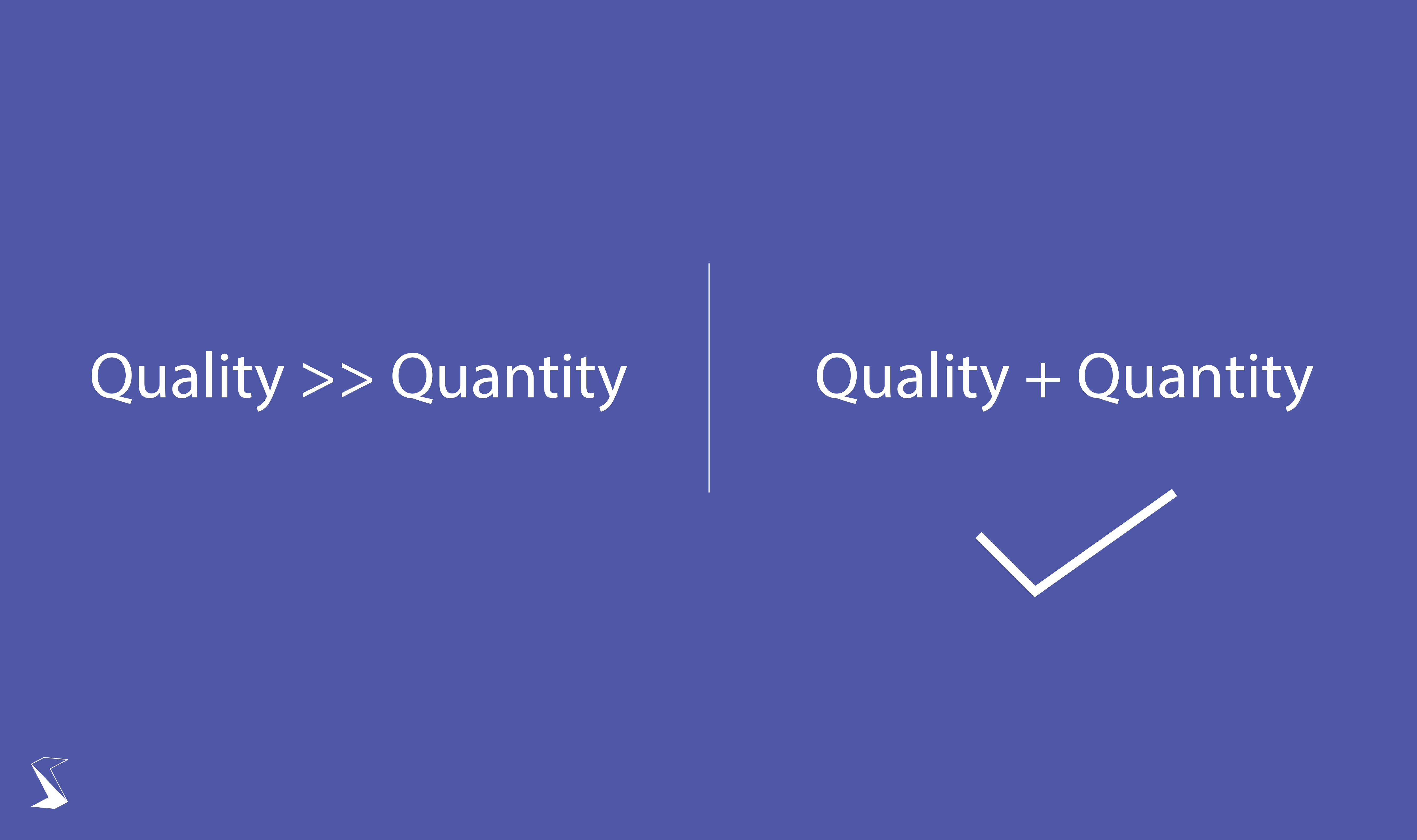 Quality >> Quantity

Quality + Quantity